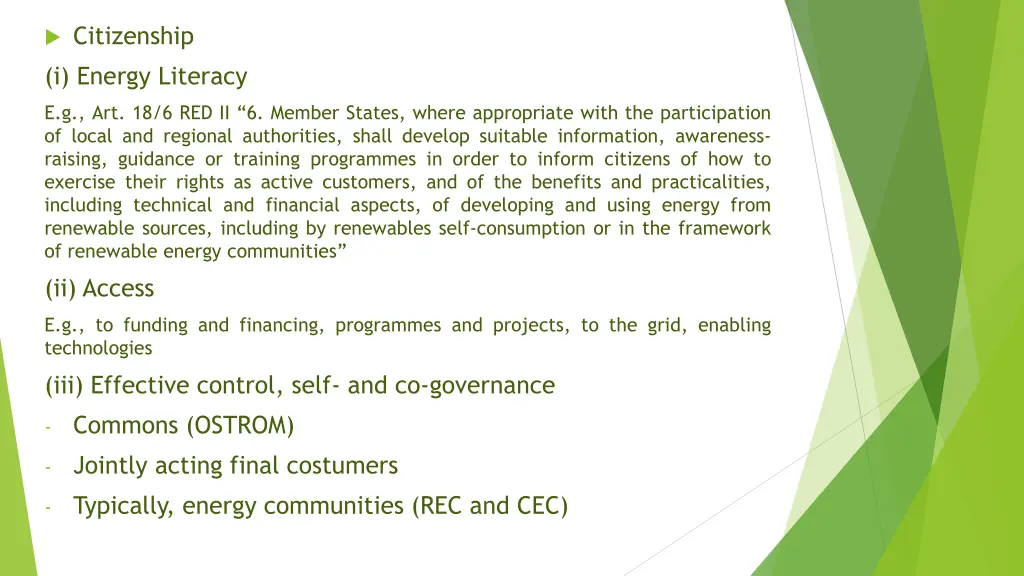 Citizenship

(i) Energy Literacy

E.g., Art. 18/6 RED II “6. Member States, where appropriate with the participation of local and regional authorities, shall develop suitable information, awareness-raising, guidance or training programmes in order to inform citizens of how to exercise their rights as active customers, and of the benefits and practicalities, including technical and financial aspects, of developing and using energy from renewable sources, including by renewables self-consumption or in the framework of renewable energy communities”

(ii) Access

E.g., to funding and financing, programmes and projects, to the grid, enabling technologies

(iii) Effective control, self- and co-governance

- Commons (OSTROM)

- Jointly acting final costumers

- Typically, energy communities (REC and CEC)